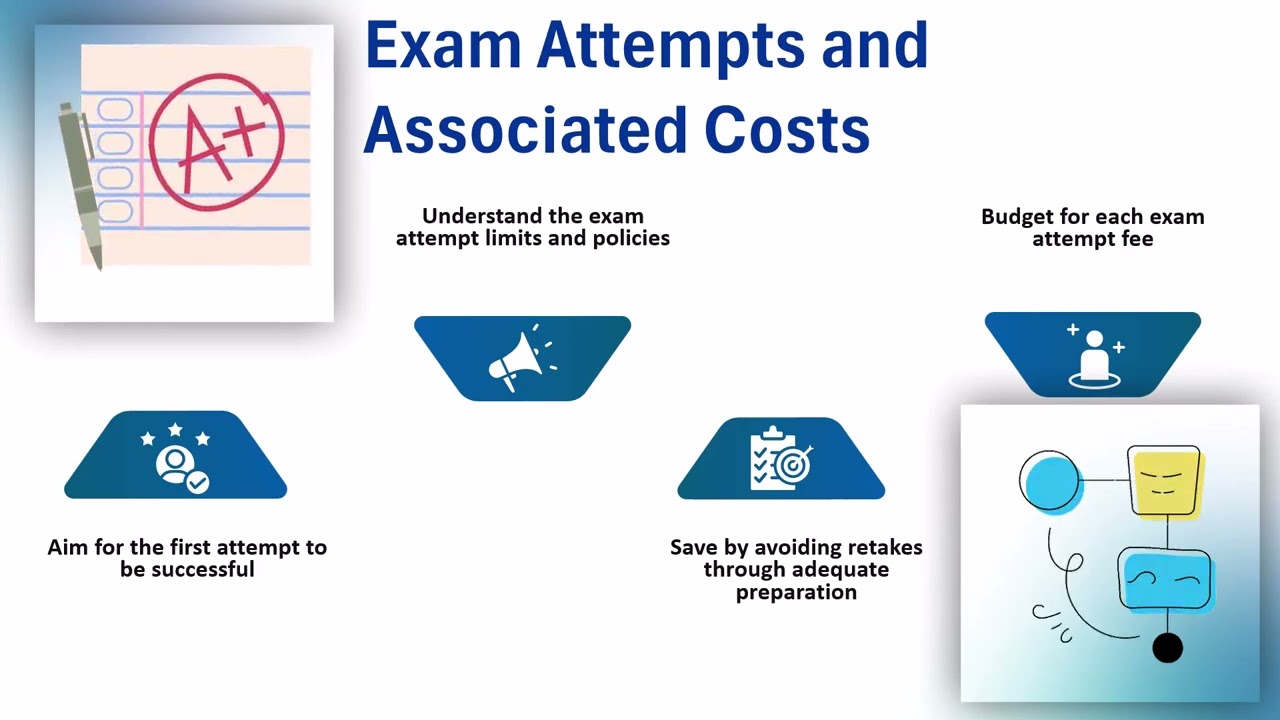 A+

Exam Attempts and Associated Costs

Understand the exam attempt limits and policies

Budget for each exam attempt fee

Aim for the first attempt to be successful

Save by avoiding retakes through adequate preparation